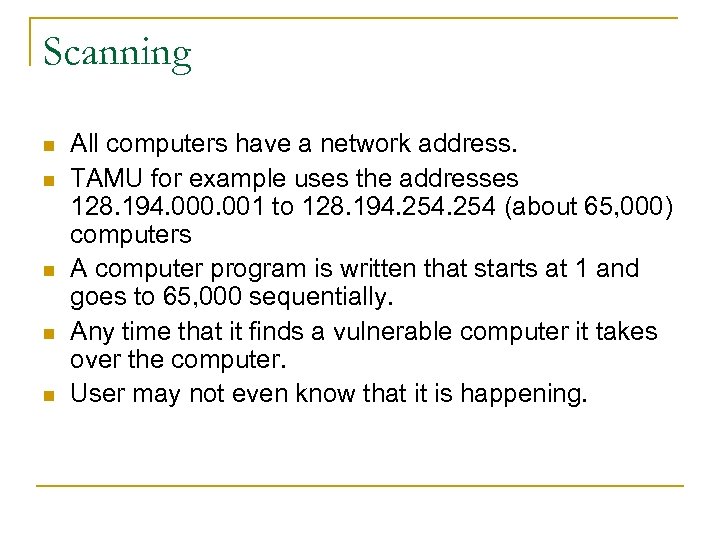 Scanning

- All computers have a network address.
- TAMU for example uses the addresses 128.194.000.001 to 128.194.254.254 (about 65,000) computers
- A computer program is written that starts at 1 and goes to 65,000 sequentially.
- Any time that it finds a vulnerable computer it takes over the computer.
- User may not even know that it is happening.